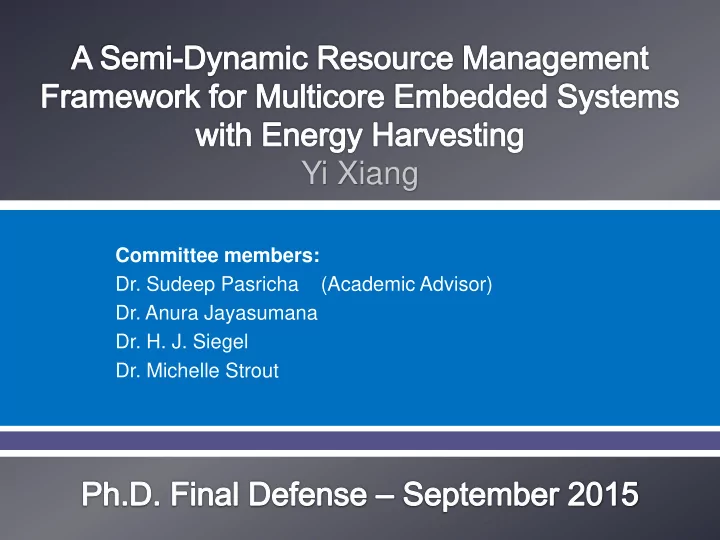 A Semi-Dynamic Resource Management Framework for Multicore Embedded Systems with Energy Harvesting
Yi Xiang

Committee members:
Dr. Sudeep Pasricha (Academic Advisor)
Dr. Anura Jayasumana
Dr. H. J. Siegel
Dr. Michelle Strout

Ph.D. Final Defense – September 2015